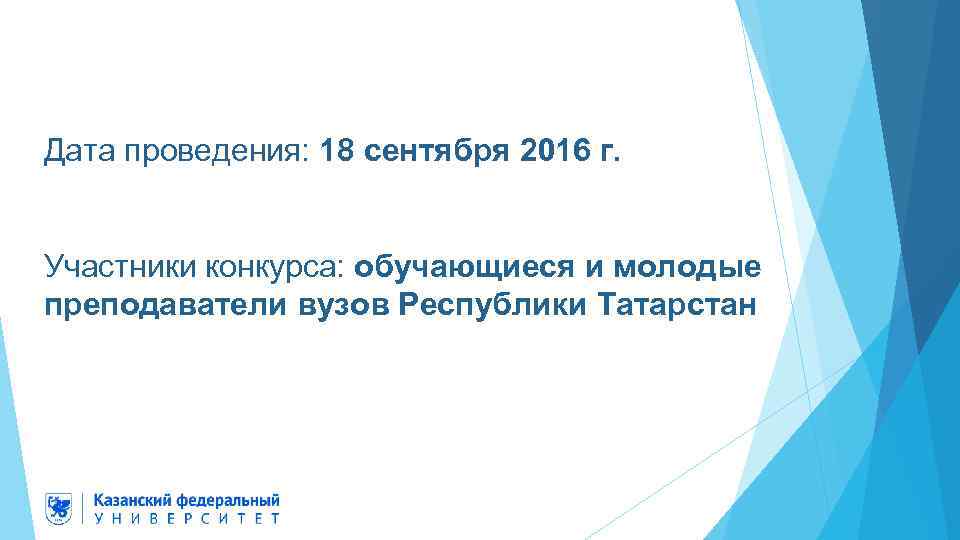 Дата проведения: 18 сентября 2016 г.

Участники конкурса: обучающиеся и молодые преподаватели вузов Республики Татарстан

Казанский федеральный
УНИВЕРСИТЕТ